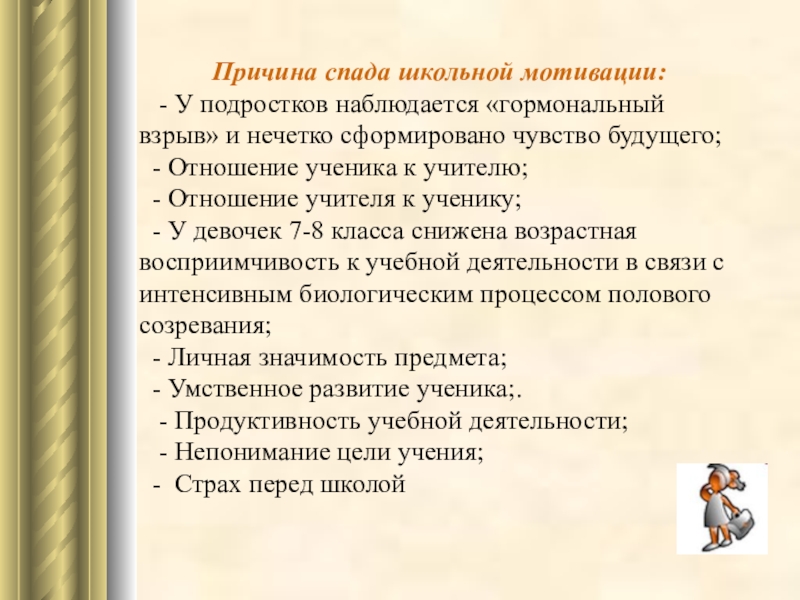 Причина спада школьной мотивации:
- У подростков наблюдается «гормональный взрыв» и нечетко сформировано чувство будущего;
- Отношение ученика к учителю;
- Отношение учителя к ученику;
- У девочек 7-8 класса снижена возрастная восприимчивость к учебной деятельности в связи с интенсивным биологическим процессом полового созревания;
- Личная значимость предмета;
- Умственное развитие ученика;.
- Продуктивность учебной деятельности;
- Непонимание цели учения;
- Страх перед школой